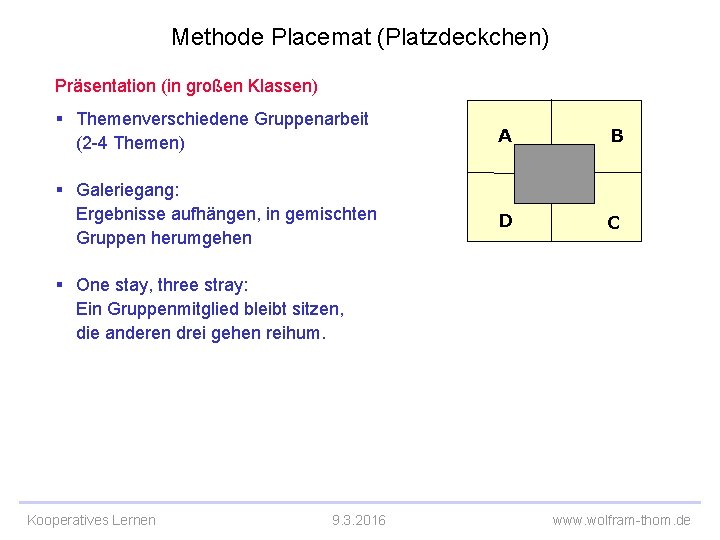 Methode Placemat (Platzdeckchen)

Präsentation (in großen Klassen)

▪ Themenverschiedene Gruppenarbeit (2-4 Themen)

▪ Galeriegang:
Ergebnisse aufhängen, in gemischten Gruppen herumgehen

▪ One stay, three stray:
Ein Gruppenmitglied bleibt sitzen, die anderen drei gehen reihum.

A
B
D
C

Kooperatives Lernen
9.3.2016
www.wolfram-thom.de